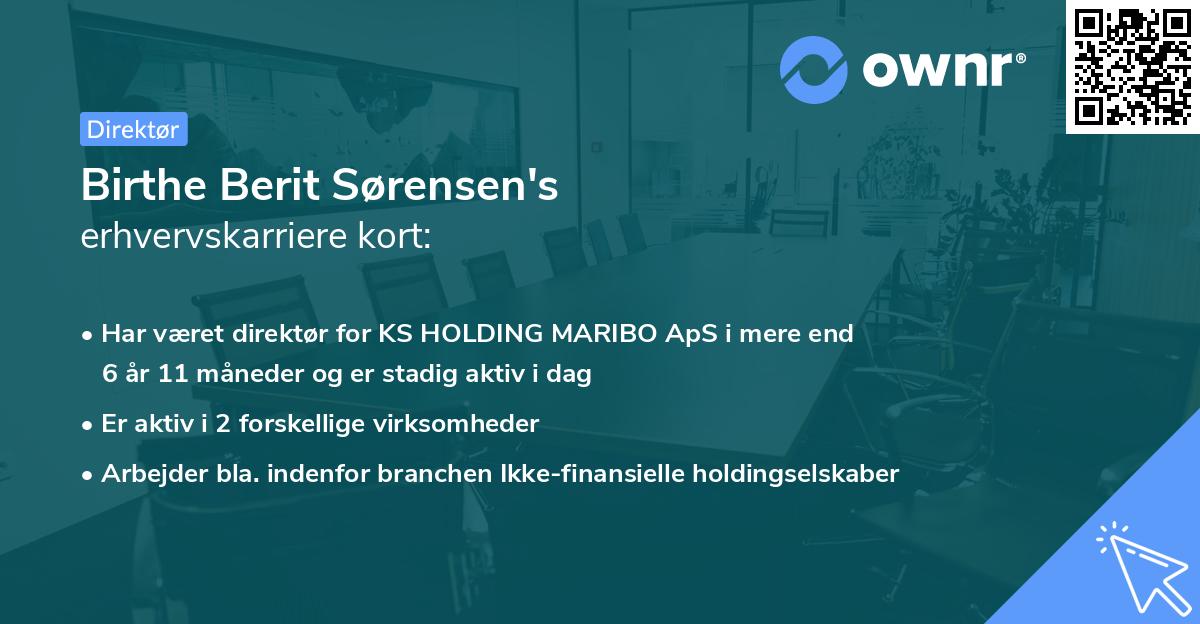 ownr®

Direktør

Birthe Berit Sørensen's
erhvervskarriere kort:

• Har været direktør for KS HOLDING MARIBO ApS i mere end 6 år 11 måneder og er stadig aktiv i dag

• Er aktiv i 2 forskellige virksomheder

• Arbejder bla. indenfor branchen Ikke-finansielle holdingselskaber